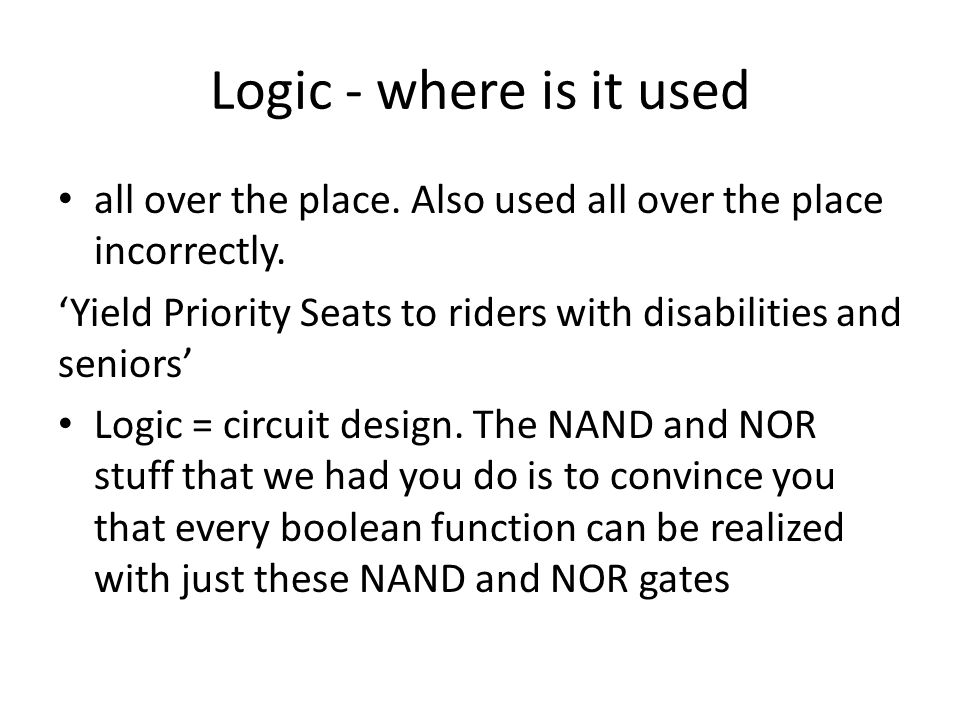 Logic - where is it used

• all over the place. Also used all over the place incorrectly.

‘Yield Priority Seats to riders with disabilities and seniors’

• Logic = circuit design. The NAND and NOR stuff that we had you do is to convince you that every boolean function can be realized with just these NAND and NOR gates